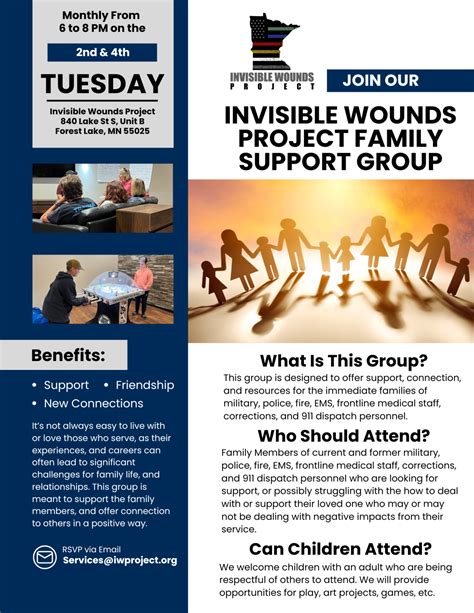 Monthly From 6 to 8 PM on the

2nd & 4th

TUESDAY

Invisible Wounds Project
840 Lake St S, Unit B
Forest Lake, MN 55025

Benefits:

• Support • Friendship
• New Connections

It's not always easy to live with or love those who serve, as their experiences, and careers can often lead to significant challenges for family life, and relationships. This group is meant to support the family members, and offer connection to others in a positive way.

RSVP via Email
Services@iwproject.org

INVISIBLE WOUNDS PROJECT

JOIN OUR

INVISIBLE WOUNDS PROJECT FAMILY SUPPORT GROUP

What Is This Group?

This group is designed to offer support, connection, and resources for the immediate families of military, police, fire, EMS, frontline medical staff, corrections, and 911 dispatch personnel.

Who Should Attend?

Family Members of current and former military, police, fire, EMS, frontline medical staff, corrections, and 911 dispatch personnel who are looking for support, or possibly struggling with the how to deal with or support their loved one who may or may not be dealing with negative impacts from their service.

Can Children Attend?

We welcome children with an adult who are being respectful of others to attend. We will provide opportunities for play, art projects, games, etc.